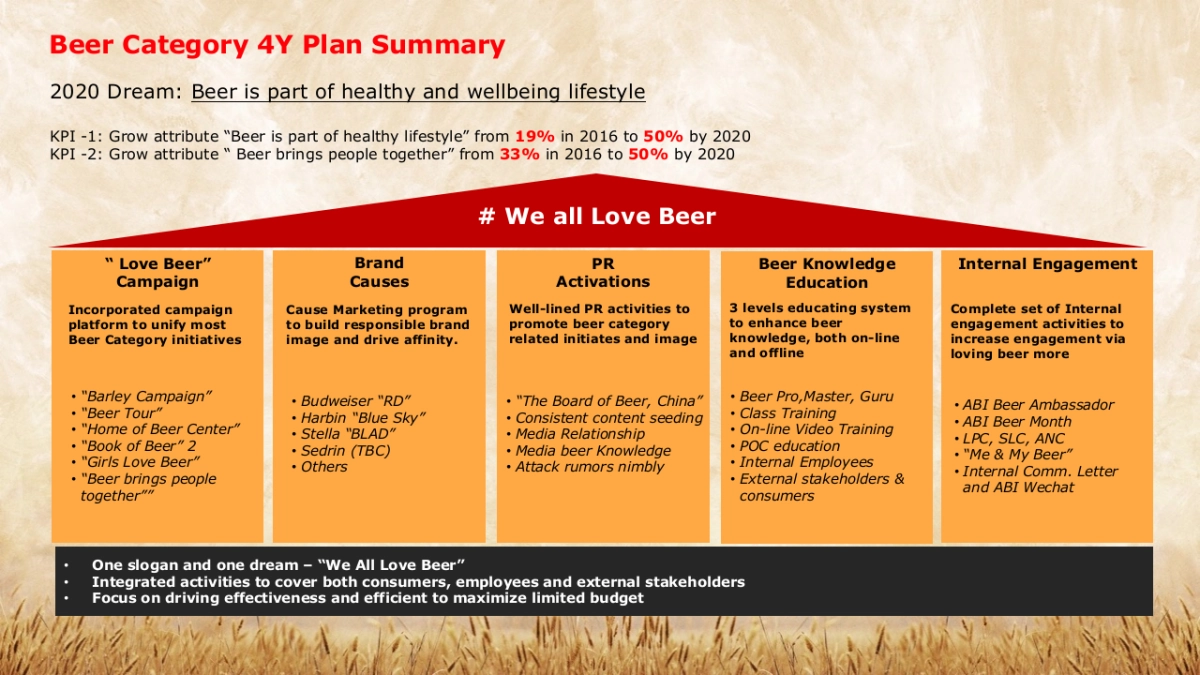 Beer Category 4Y Plan Summary

2020 Dream: Beer is part of healthy and wellbeing lifestyle

KPI -1: Grow attribute “Beer is part of healthy lifestyle” from 19% in 2016 to 50% by 2020
KPI -2: Grow attribute “ Beer brings people together” from 33% in 2016 to 50% by 2020

# We all Love Beer

“ Love Beer” Campaign

Incorporated campaign platform to unify most Beer Category initiatives

• “Barley Campaign”
• “Beer Tour”
• “Home of Beer Center”
• “Book of Beer” 2
• “Girls Love Beer”
• “Beer brings people together””

Brand Causes

Cause Marketing program to build responsible brand image and drive affinity.

• Budweiser “RD”
• Harbin “Blue Sky”
• Stella “BLAD”
• Sedrin (TBC)
• Others

PR Activations

Well-lined PR activities to promote beer category related initiates and image

• “The Board of Beer, China”
• Consistent content seeding
• Media Relationship
• Media beer Knowledge
• Attack rumors nimbly

Beer Knowledge Education

3 levels educating system to enhance beer knowledge, both on-line and offline

• Beer Pro,Master, Guru
• Class Training
• On-line Video Training
• POC education
• Internal Employees
• External stakeholders & consumers

Internal Engagement

Complete set of Internal engagement activities to increase engagement via loving beer more

• ABI Beer Ambassador
• ABI Beer Month
• LPC, SLC, ANC
• “Me & My Beer”
• Internal Comm. Letter and ABI Wechat

• One slogan and one dream – “We All Love Beer”
• Integrated activities to cover both consumers, employees and external stakeholders
• Focus on driving effectiveness and efficient to maximize limited budget